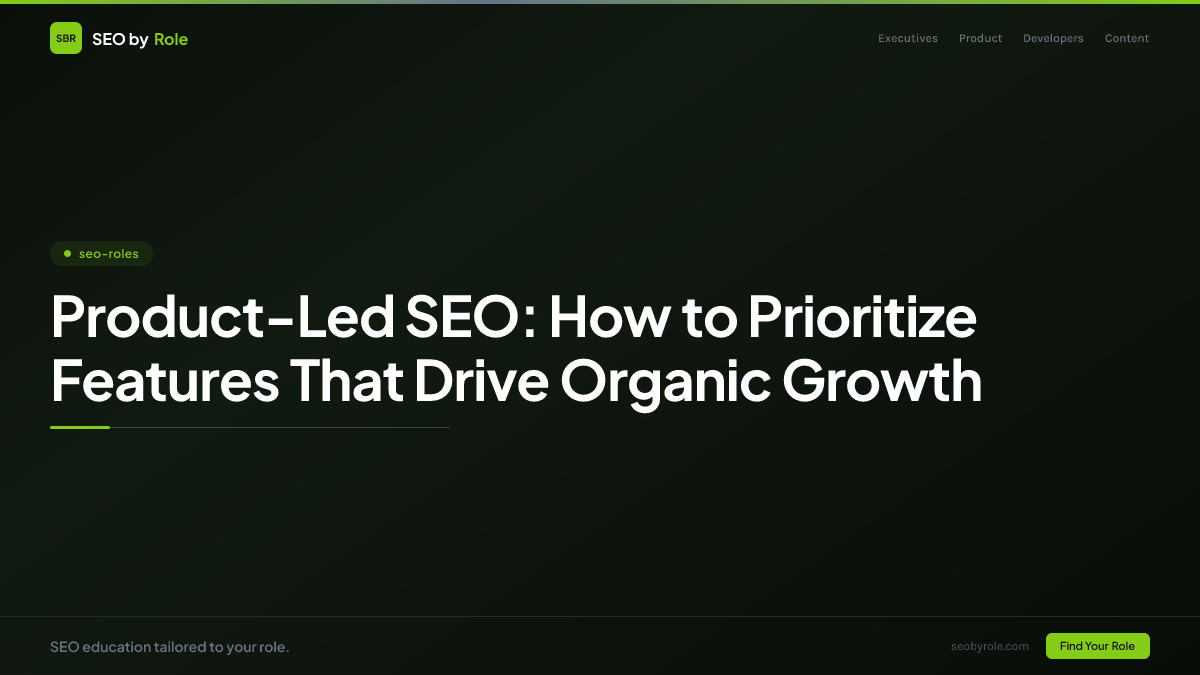 SBR SEO by Role

Executives Product Developers Content

seo-roles

Product-Led SEO: How to Prioritize Features That Drive Organic Growth

SEO education tailored to your role.

seobyrole.com

Find Your Role